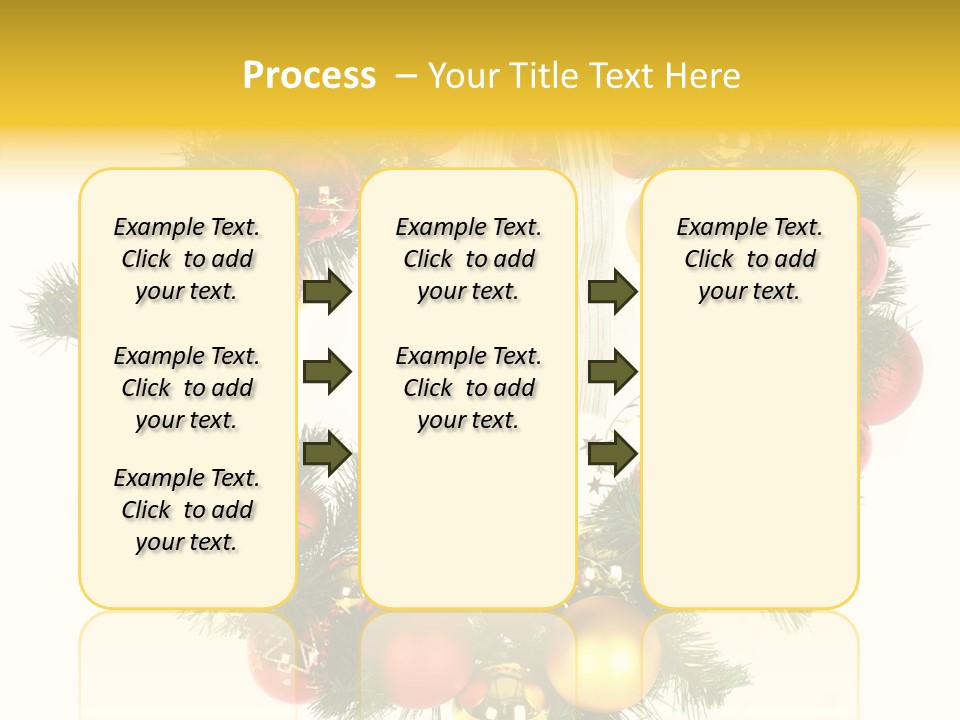 Process – Your Title Text Here

Example Text. Click to add your text.

Example Text. Click to add your text.

Example Text. Click to add your text.

Example Text. Click to add your text.

Example Text. Click to add your text.

Example Text. Click to add your text.